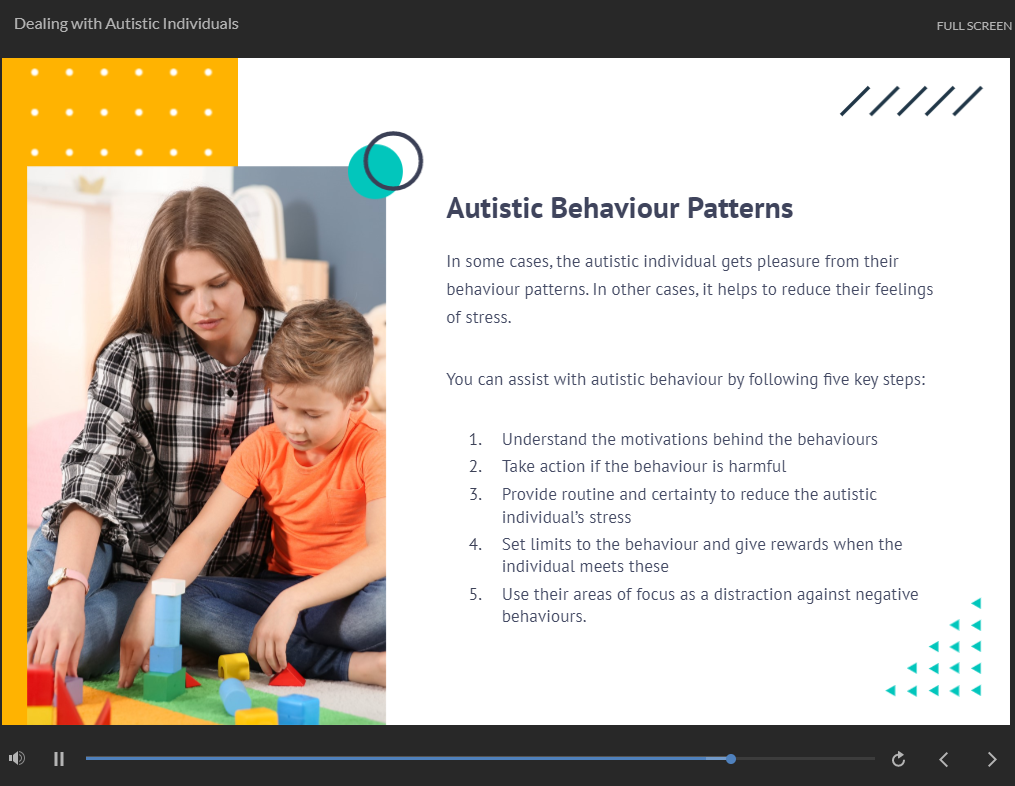 Dealing with Autistic Individuals

FULL SCREEN

Autistic Behaviour Patterns

In some cases, the autistic individual gets pleasure from their behaviour patterns. In other cases, it helps to reduce their feelings of stress.

You can assist with autistic behaviour by following five key steps:

1. Understand the motivations behind the behaviours
2. Take action if the behaviour is harmful
3. Provide routine and certainty to reduce the autistic individual's stress
4. Set limits to the behaviour and give rewards when the individual meets these
5. Use their areas of focus as a distraction against negative behaviours.